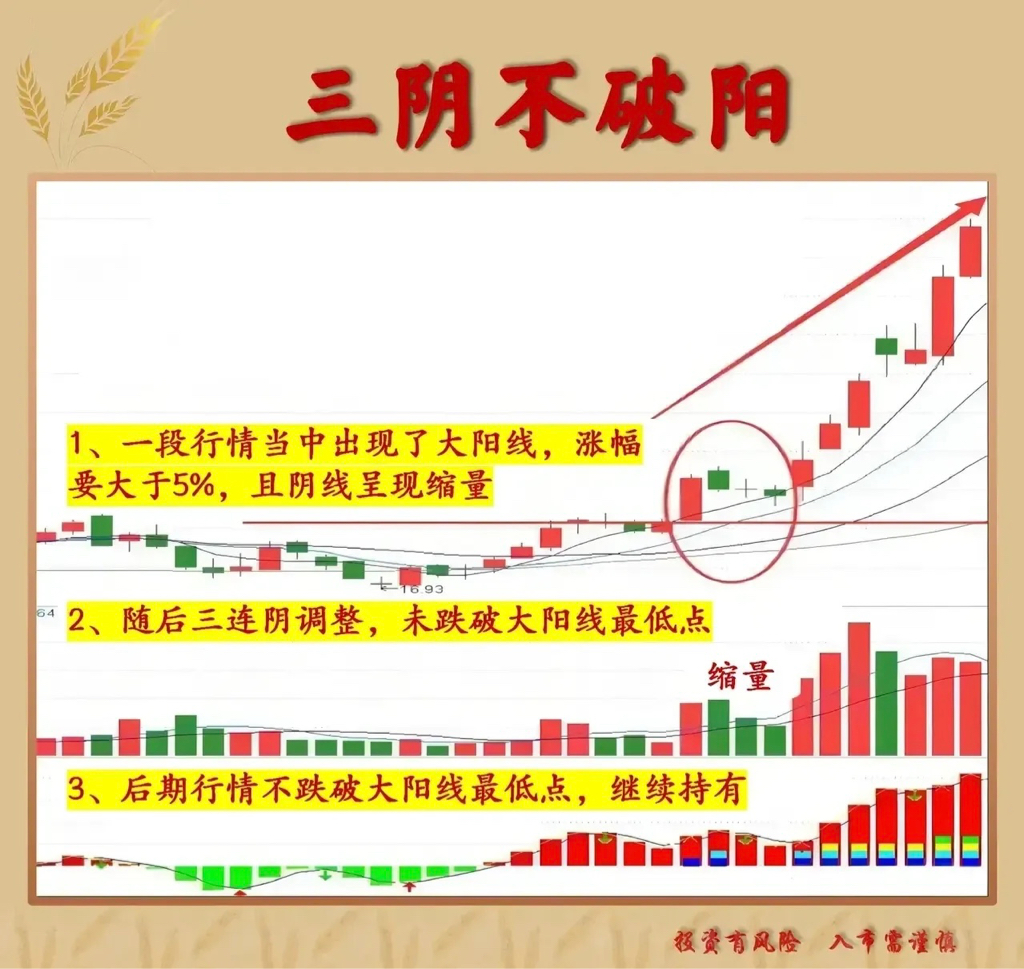 三阴不破阳

1、一段行情当中出现了大阳线，涨幅要大于5%，且阴线呈现缩量

16.93

64

2、随后三连阴调整，未跌破大阳线最低点

缩量

3、后期行情不跌破大阳线最低点，继续持有

投资有风险　入市需谨慎